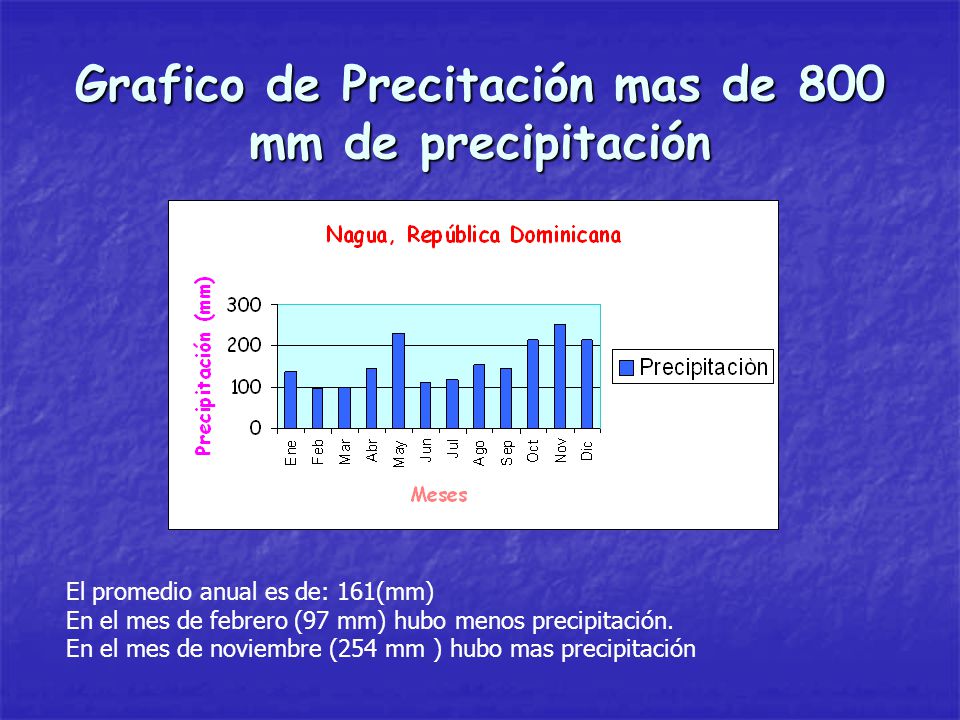 Grafico de Precitación mas de 800 mm de precipitación

Nagua, República Dominicana

Precipitación (mm)

300
200
100
0

Ene Feb Mar Abr May Jun Jul Ago Sep Oct Nov Dic

Meses

Precipitaciòn

El promedio anual es de: 161(mm)
En el mes de febrero (97 mm) hubo menos precipitación.
En el mes de noviembre (254 mm ) hubo mas precipitación